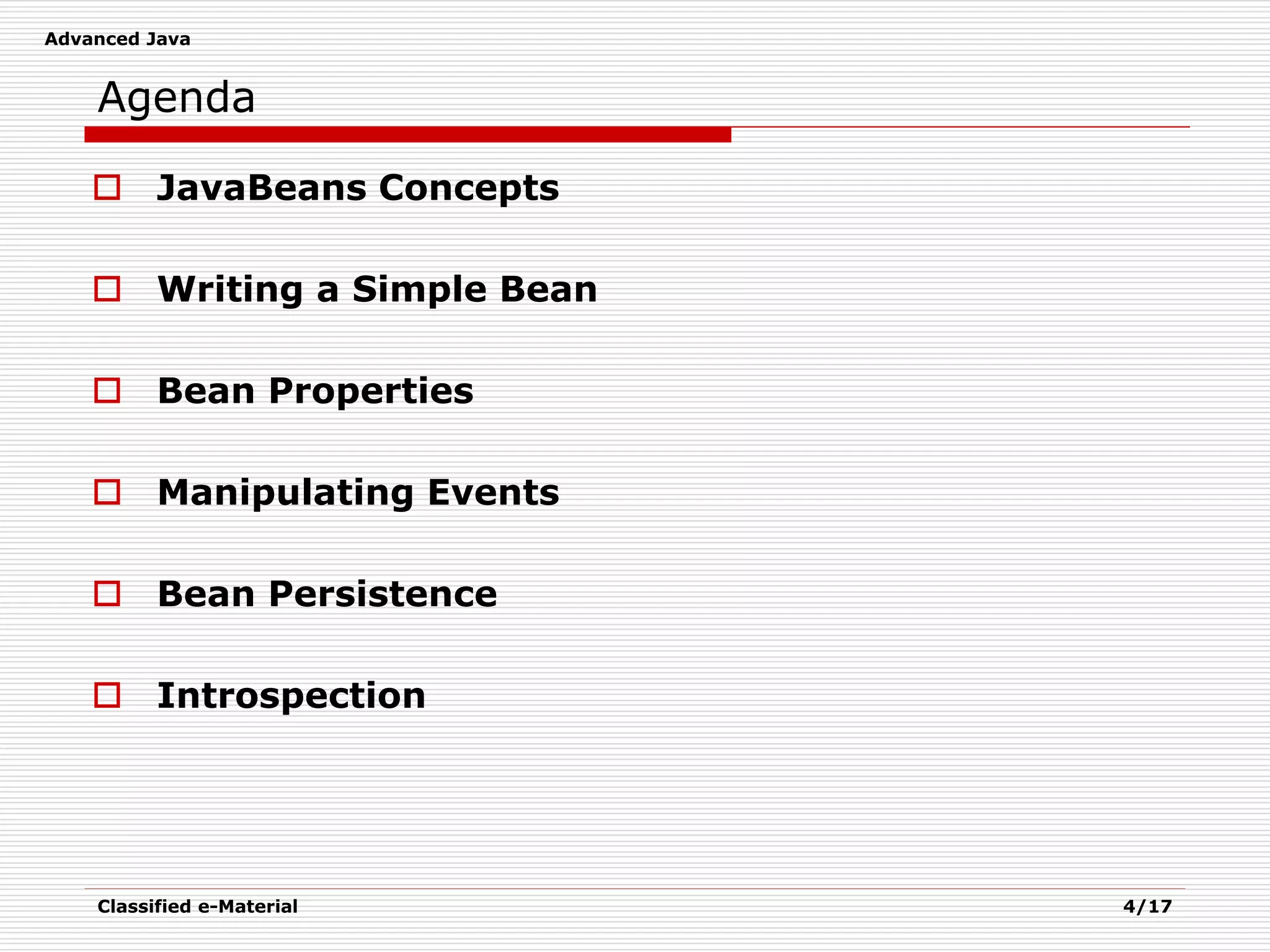 Advanced Java

Agenda

JavaBeans Concepts

Writing a Simple Bean

Bean Properties

Manipulating Events

Bean Persistence

Introspection

Classified e-Material

4/17